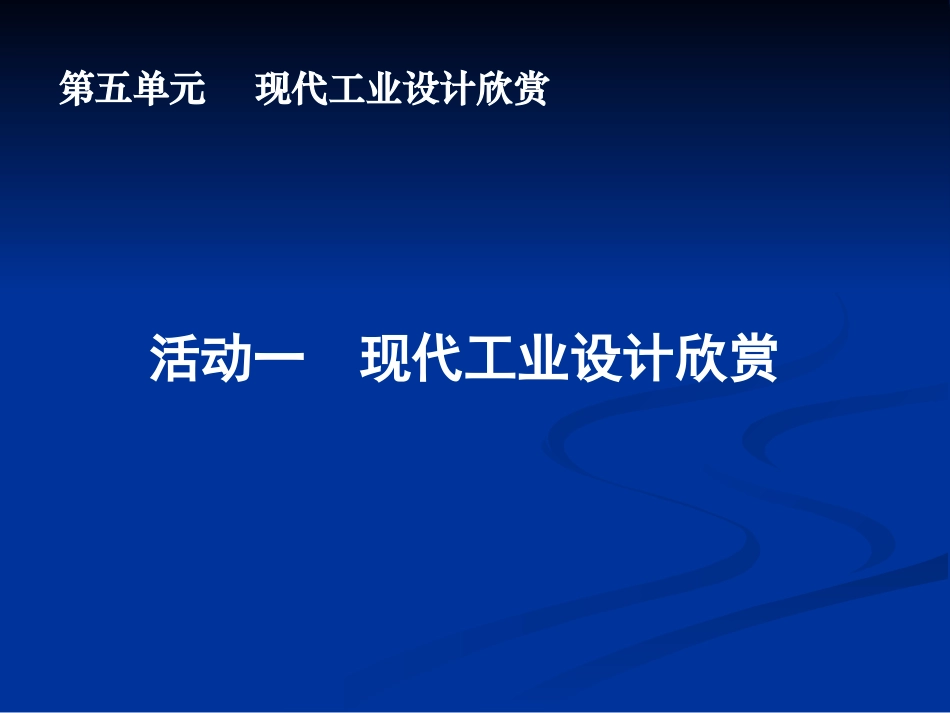 第五单元　现代工业设计欣赏

活动一　现代工业设计欣赏